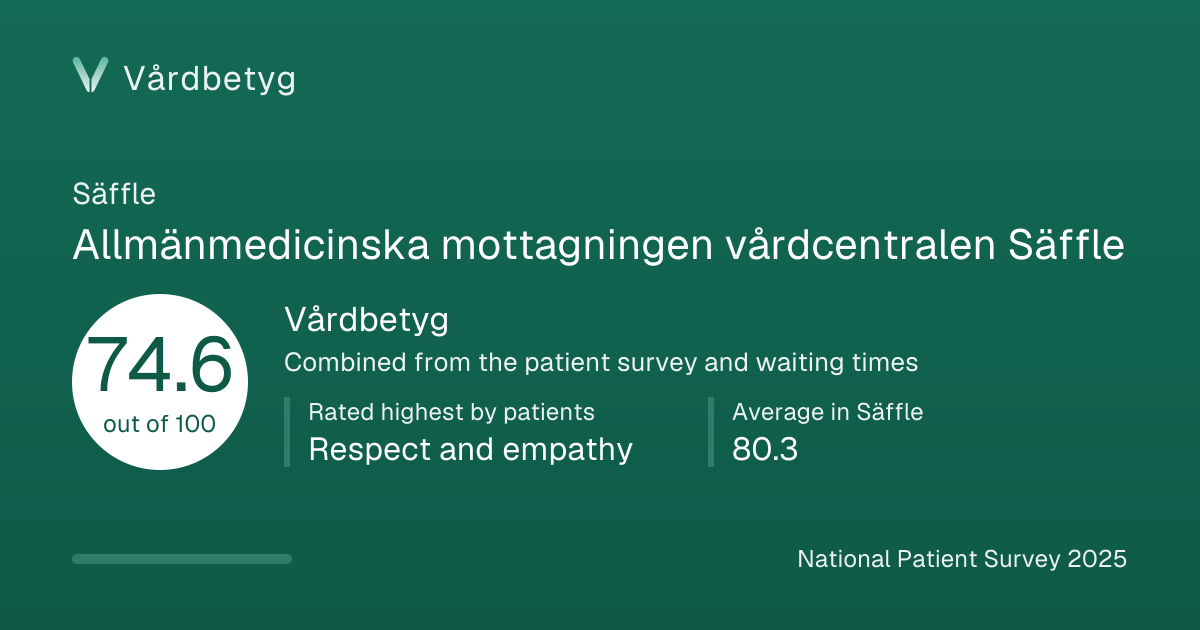 Vårdbetyg

Säffle

Allmänmedicinska mottagningen vårdcentralen Säffle

74.6
out of 100

Vårdbetyg

Combined from the patient survey and waiting times

Rated highest by patients
Respect and empathy

Average in Säffle
80.3

National Patient Survey 2025